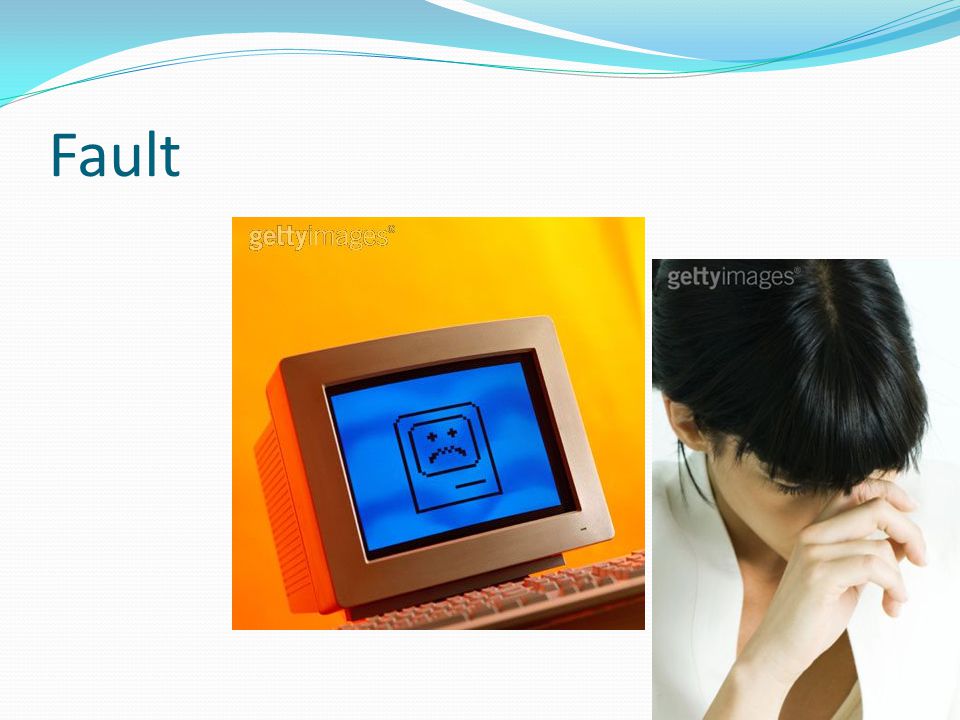 Fault

gettyimages®

gettyimages®